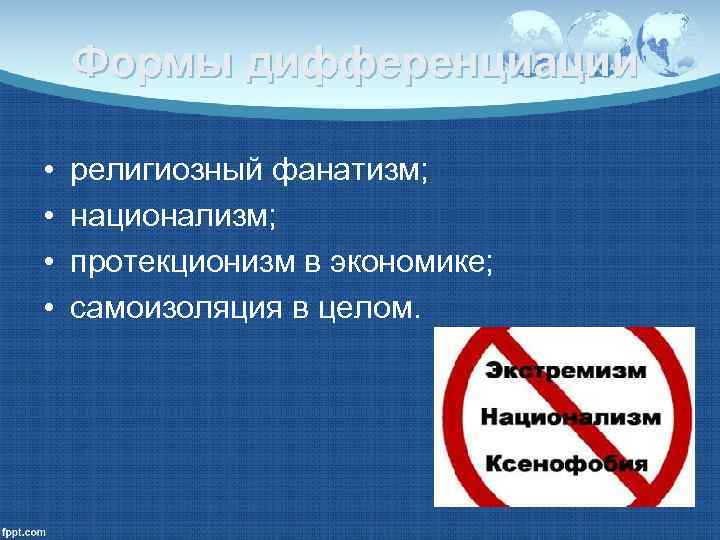 Формы дифференциации

• религиозный фанатизм;
• национализм;
• протекционизм в экономике;
• самоизоляция в целом.

Экстремизм
Национализм
Ксенофобия

fppt.com